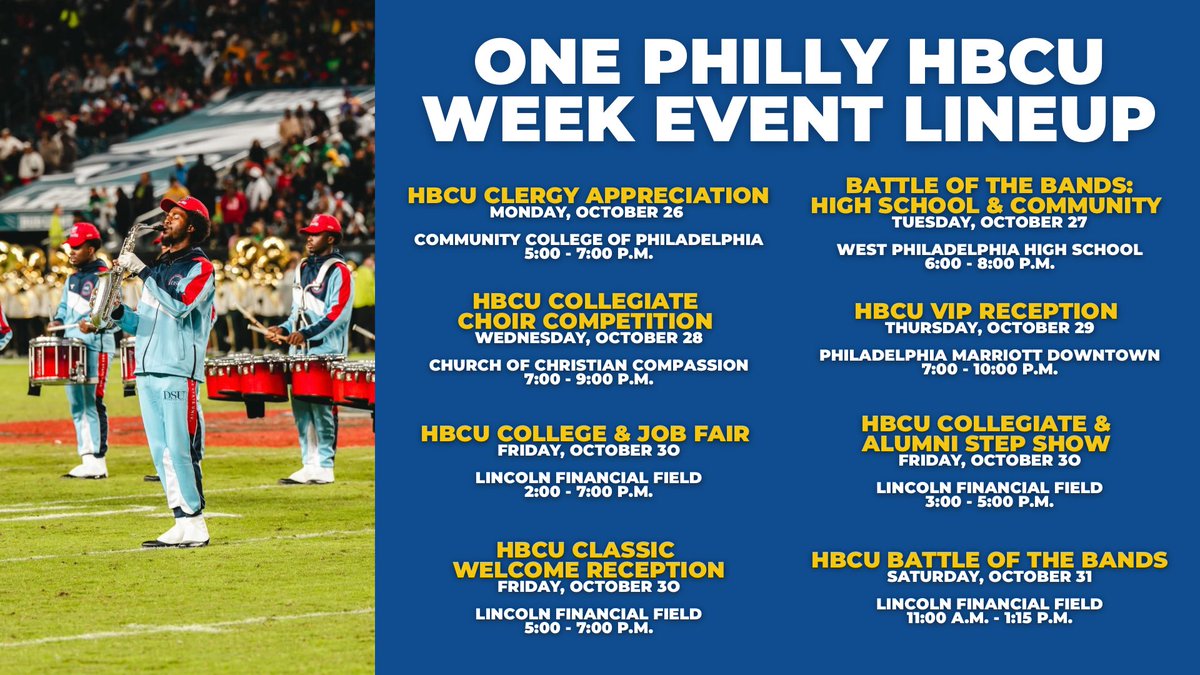 ONE PHILLY HBCU WEEK EVENT LINEUP

HBCU CLERGY APPRECIATION
MONDAY, OCTOBER 26

COMMUNITY COLLEGE OF PHILADELPHIA
5:00 - 7:00 P.M.

HBCU COLLEGIATE CHOIR COMPETITION
WEDNESDAY, OCTOBER 28

CHURCH OF CHRISTIAN COMPASSION
7:00 - 9:00 P.M.

HBCU COLLEGE & JOB FAIR
FRIDAY, OCTOBER 30

LINCOLN FINANCIAL FIELD
2:00 - 7:00 P.M.

HBCU CLASSIC WELCOME RECEPTION
FRIDAY, OCTOBER 30

LINCOLN FINANCIAL FIELD
5:00 - 7:00 P.M.

BATTLE OF THE BANDS: HIGH SCHOOL & COMMUNITY
TUESDAY, OCTOBER 27

WEST PHILADELPHIA HIGH SCHOOL
6:00 - 8:00 P.M.

HBCU VIP RECEPTION
THURSDAY, OCTOBER 29

PHILADELPHIA MARRIOTT DOWNTOWN
7:00 - 10:00 P.M.

HBCU COLLEGIATE & ALUMNI STEP SHOW
FRIDAY, OCTOBER 30

LINCOLN FINANCIAL FIELD
3:00 - 5:00 P.M.

HBCU BATTLE OF THE BANDS
SATURDAY, OCTOBER 31

LINCOLN FINANCIAL FIELD
11:00 A.M. - 1:15 P.M.